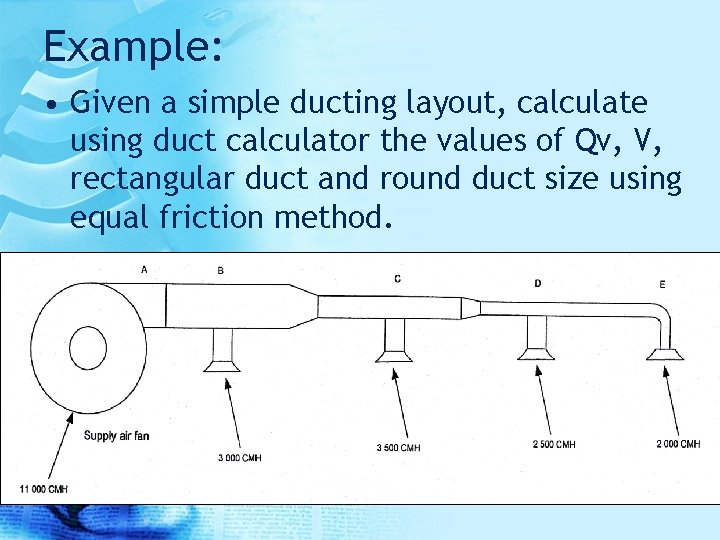 Example:

• Given a simple ducting layout, calculate using duct calculator the values of Qv, V, rectangular duct and round duct size using equal friction method.

A

B

C

D

E

Supply air fan

11 000 CMH

3 000 CMH

3 500 CMH

2 500 CMH

2 000 CMH